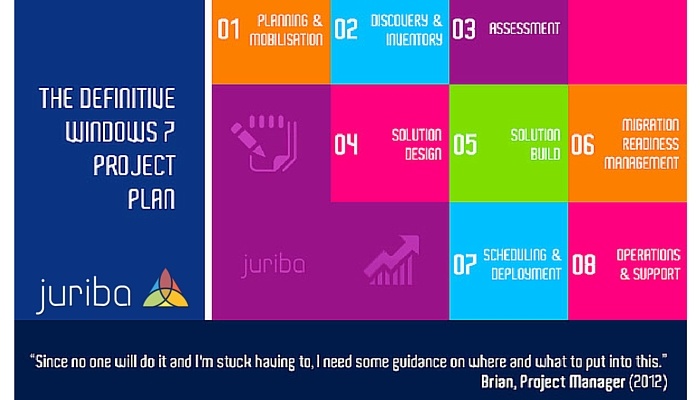 THE DEFINITIVE WINDOWS 7 PROJECT PLAN

juriba

01 PLANNING & MOBILISATION

02 DISCOVERY & INVENTORY

03 ASSESSMENT

04 SOLUTION DESIGN

05 SOLUTION BUILD

06 MIGRATION READINESS MANAGEMENT

juriba

07 SCHEDULING & DEPLOYMENT

08 OPERATIONS & SUPPORT

"Since no one will do it and I'm stuck having to, I need some guidance on where and what to put into this."
Brian, Project Manager (2012)